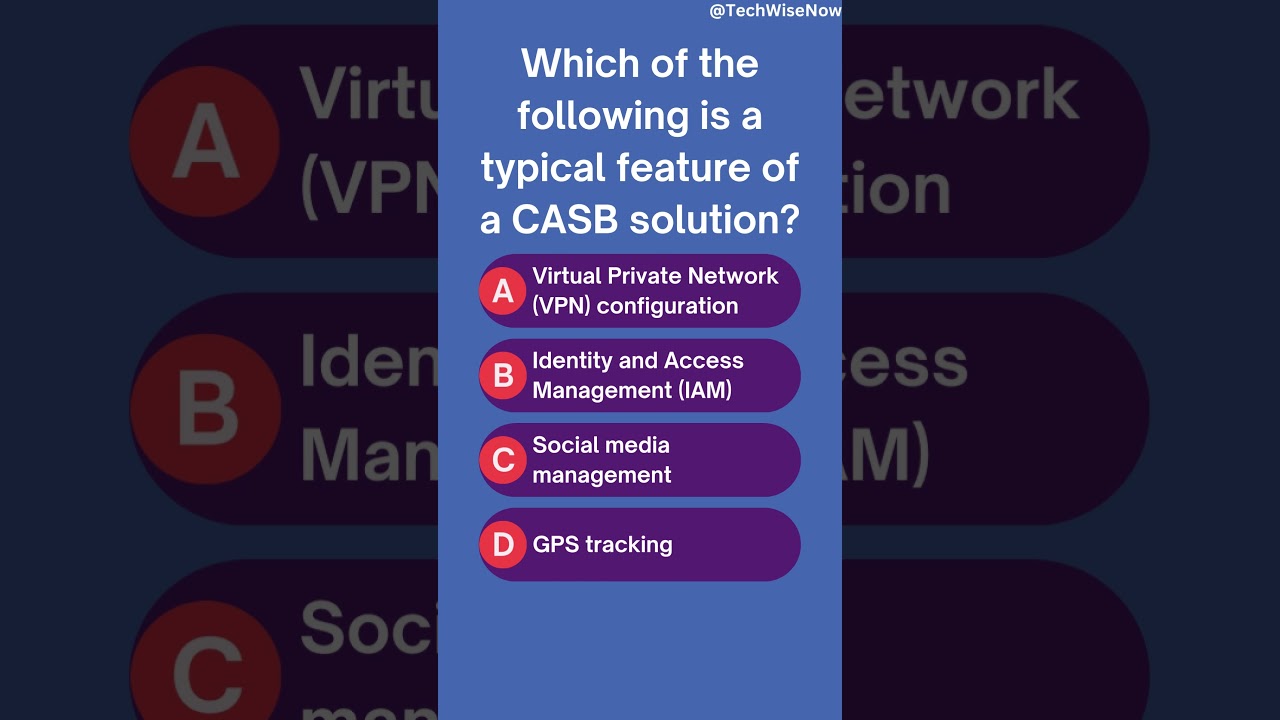 @TechWiseNow

Which of the following is a typical feature of a CASB solution?

A Virtual Private Network (VPN) configuration

B Identity and Access Management (IAM)

C Social media management

D GPS tracking